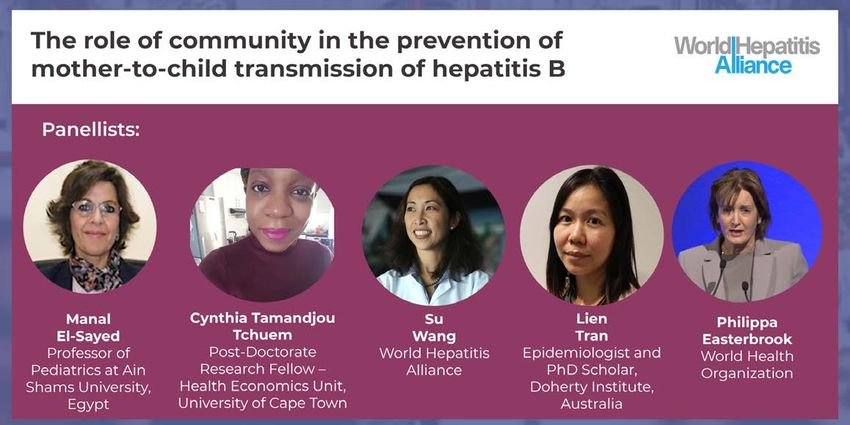 The role of community in the prevention of mother-to-child transmission of hepatitis B

World Hepatitis Alliance

Panellists:

Manal El-Sayed
Professor of Pediatrics at Ain Shams University, Egypt

Cynthia Tamandjou Tchuem
Post-Doctorate Research Fellow – Health Economics Unit, University of Cape Town

Su Wang
World Hepatitis Alliance

Lien Tran
Epidemiologist and PhD Scholar, Doherty Institute, Australia

Philippa Easterbrook
World Health Organization